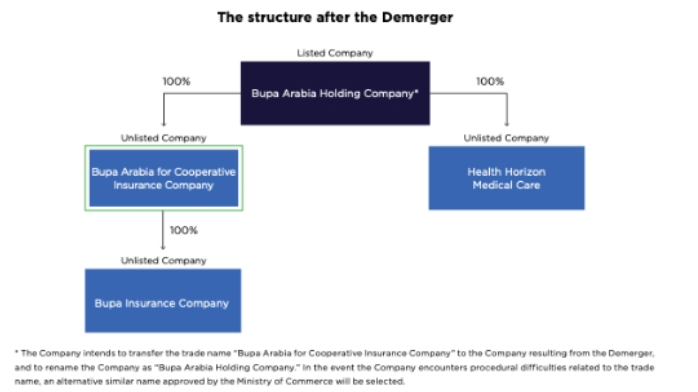 The structure after the Demerger

Listed Company

Bupa Arabia Holding Company*

100%

100%

Unlisted Company

Bupa Arabia for Cooperative Insurance Company

Unlisted Company

Health Horizon Medical Care

100%

Unlisted Company

Bupa Insurance Company

* The Company intends to transfer the trade name "Bupa Arabia for Cooperative Insurance Company" to the Company resulting from the Demerger, and to rename the Company as "Bupa Arabia Holding Company." In the event the Company encounters procedural difficulties related to the trade name, an alternative similar name approved by the Ministry of Commerce will be selected.